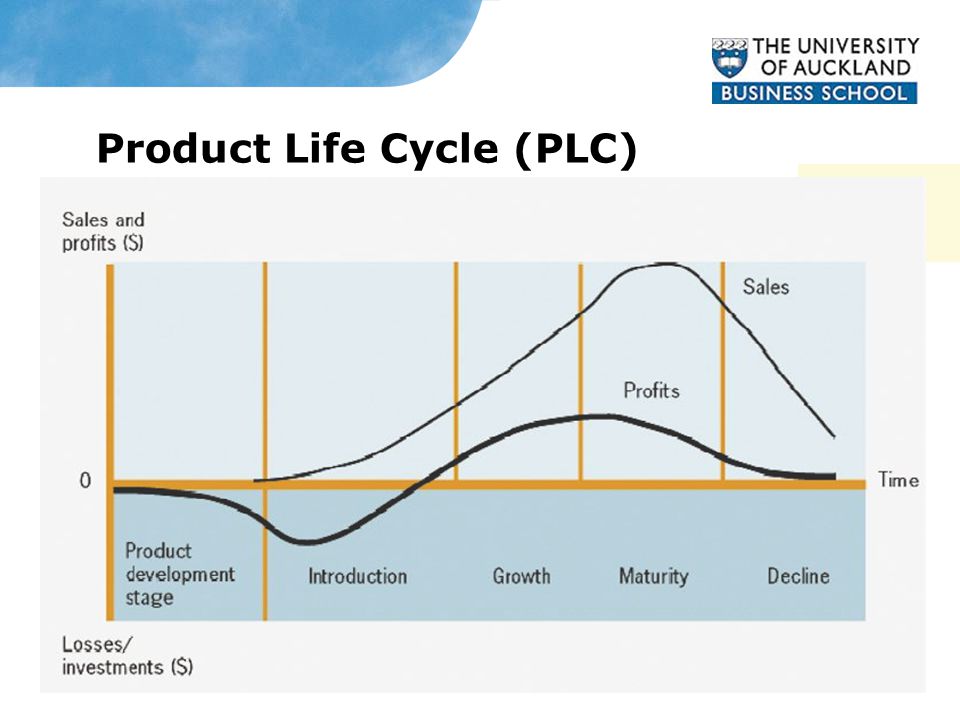 THE UNIVERSITY OF AUCKLAND
BUSINESS SCHOOL

Product Life Cycle (PLC)

Sales and profits ($)

Sales

Profits

0

Time

Product development stage

Introduction

Growth

Maturity

Decline

Losses/ investments ($)